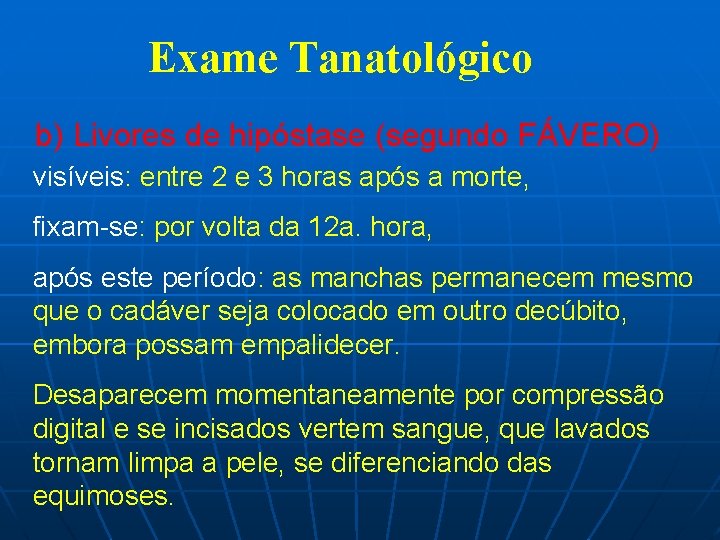 Exame Tanatológico

b) Livores de hipóstase (segundo FÁVERO)

visíveis: entre 2 e 3 horas após a morte,

fixam-se: por volta da 12a. hora,

após este período: as manchas permanecem mesmo que o cadáver seja colocado em outro decúbito, embora possam empalidecer.

Desaparecem momentaneamente por compressão digital e se incisados vertem sangue, que lavados tornam limpa a pele, se diferenciando das equimoses.